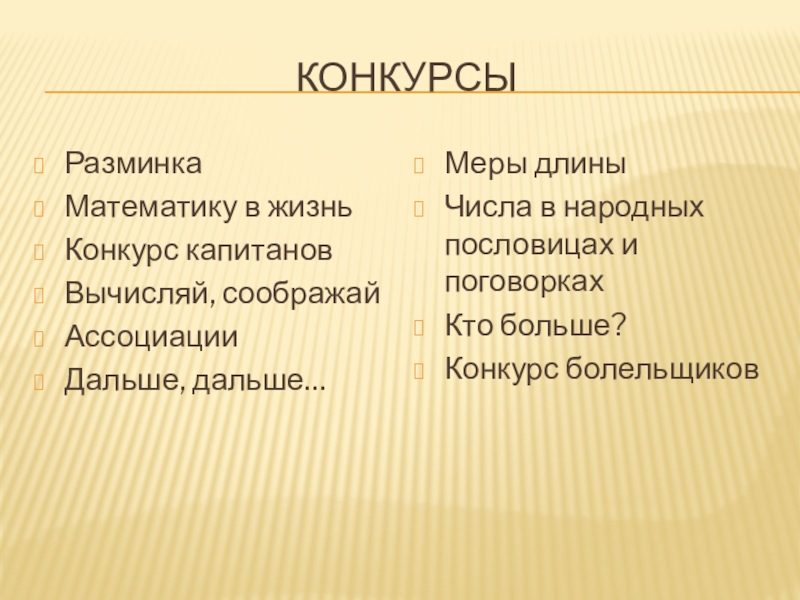 КОНКУРСЫ

Разминка
Математику в жизнь
Конкурс капитанов
Вычисляй, соображай
Ассоциации
Дальше, дальше…

Меры длины
Числа в народных пословицах и поговорках
Кто больше?
Конкурс болельщиков